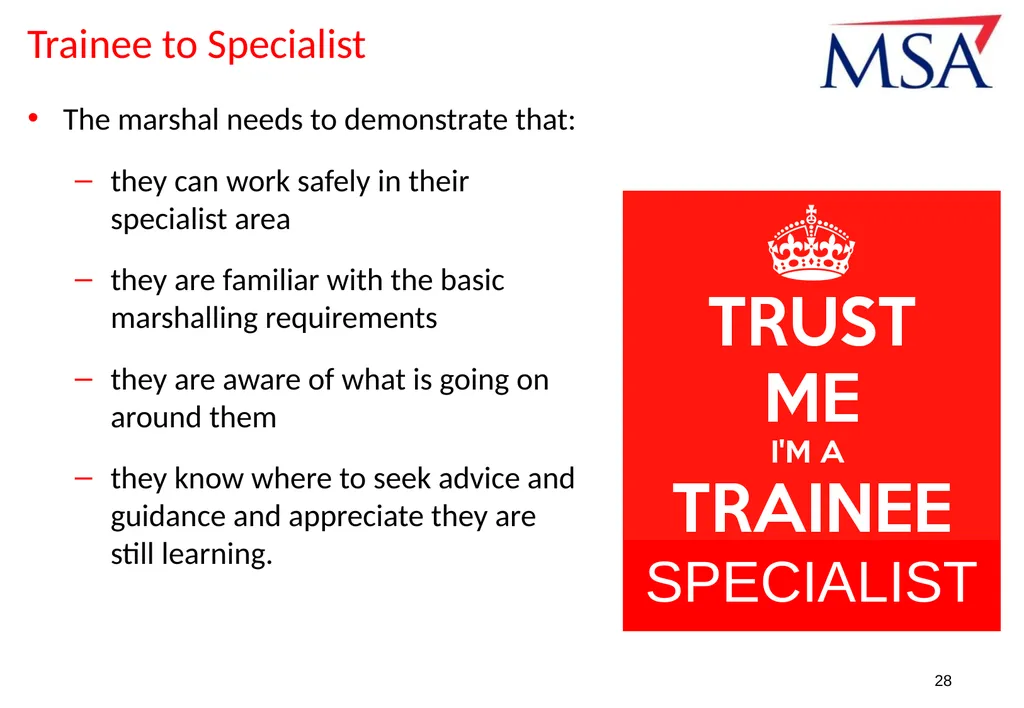 Trainee to Specialist

MSA

• The marshal needs to demonstrate that:

– they can work safely in their specialist area

– they are familiar with the basic marshalling requirements

– they are aware of what is going on around them

– they know where to seek advice and guidance and appreciate they are still learning.

TRUST ME I'M A TRAINEE SPECIALIST

28